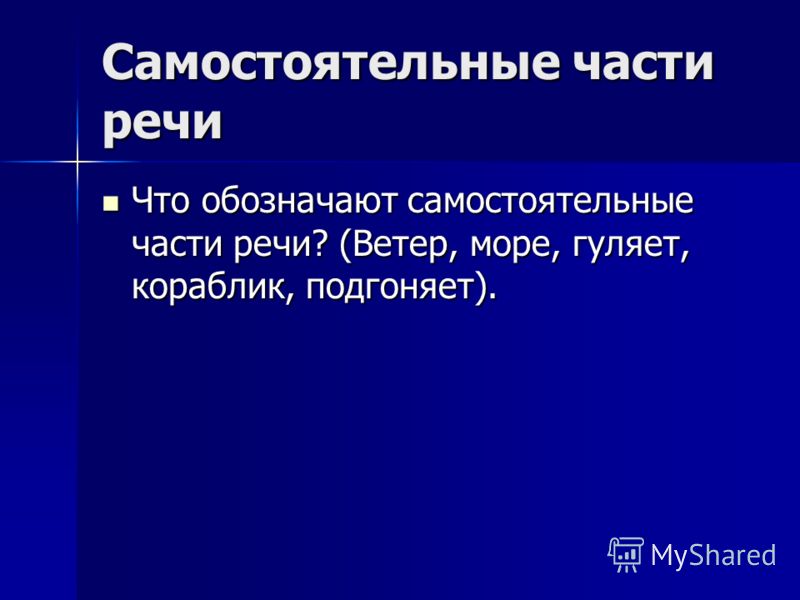 Самостоятельные части речи

Что обозначают самостоятельные части речи? (Ветер, море, гуляет, кораблик, подгоняет).

MyShared